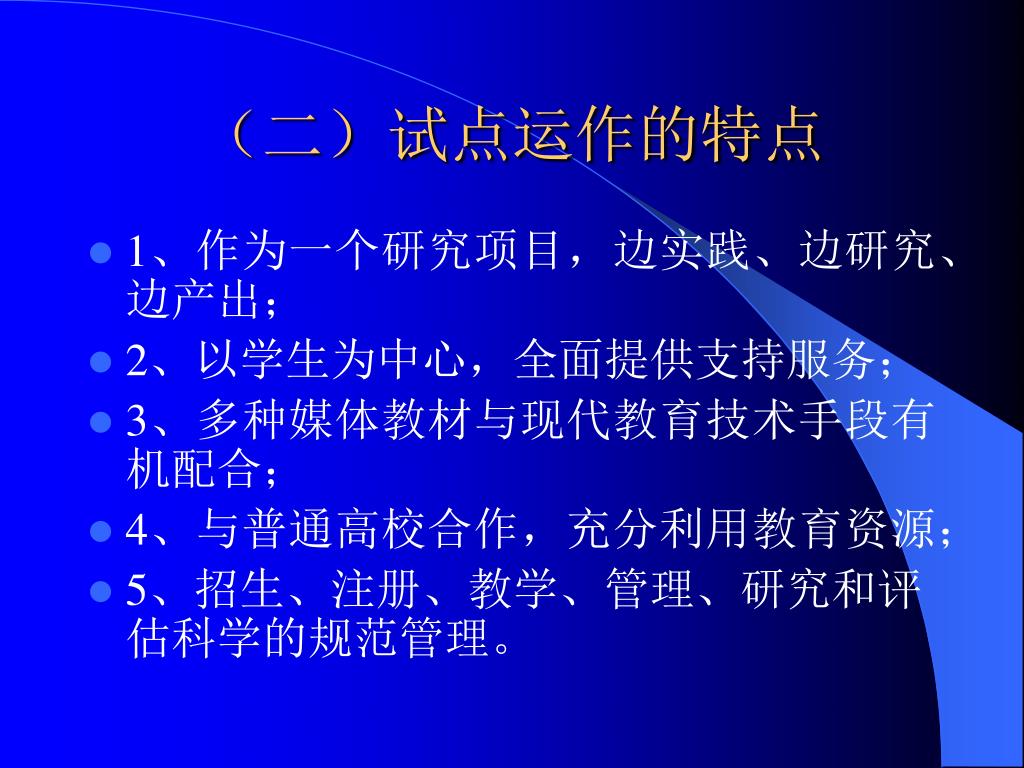 （二）试点运作的特点

1、作为一个研究项目，边实践、边研究、边产出；

2、以学生为中心，全面提供支持服务；

3、多种媒体教材与现代教育技术手段有机配合；

4、与普通高校合作，充分利用教育资源；

5、招生、注册、教学、管理、研究和评估科学的规范管理。